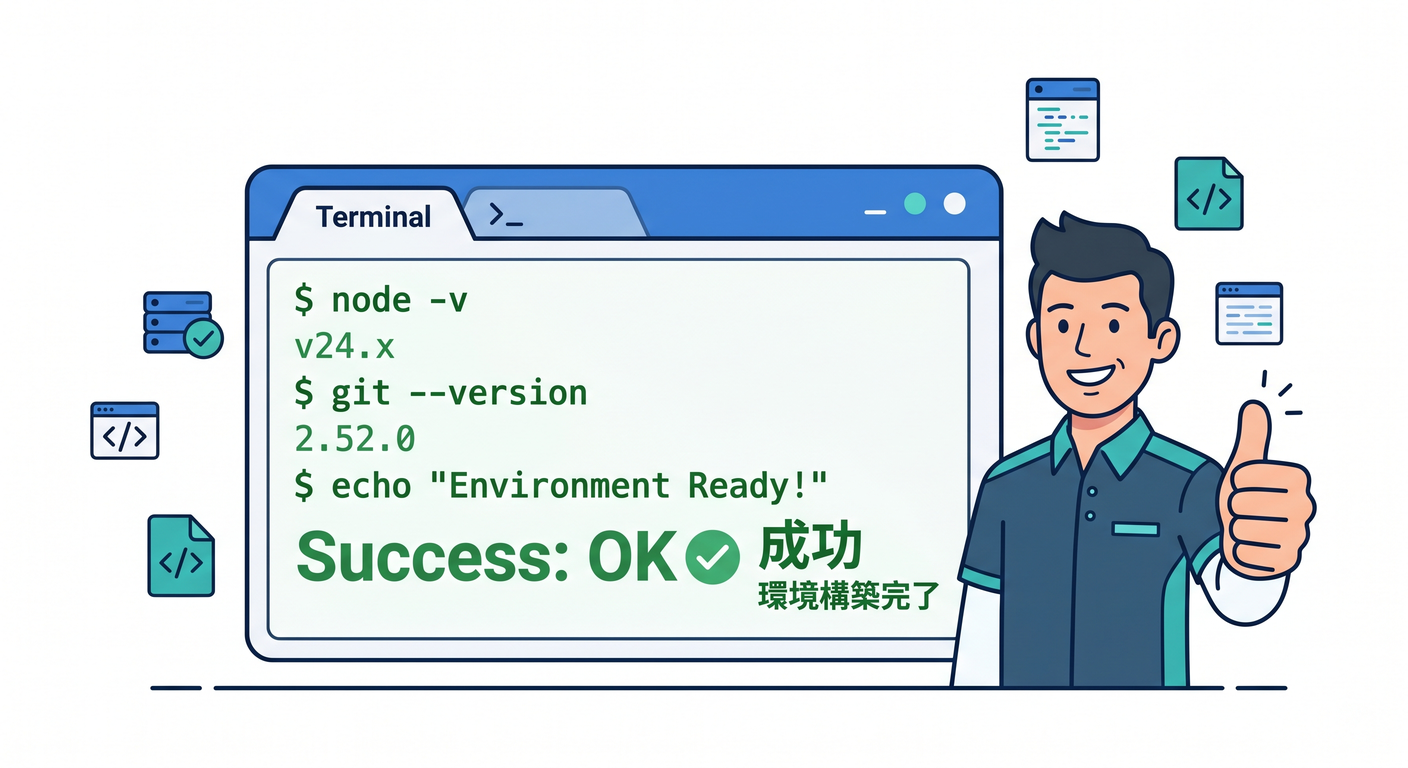 Terminal
>_

$ node -v
v24.x
$ git --version
2.52.0
$ echo "Environment Ready!"

Success: OK 成功
環境構築完了

</>
</>
</>